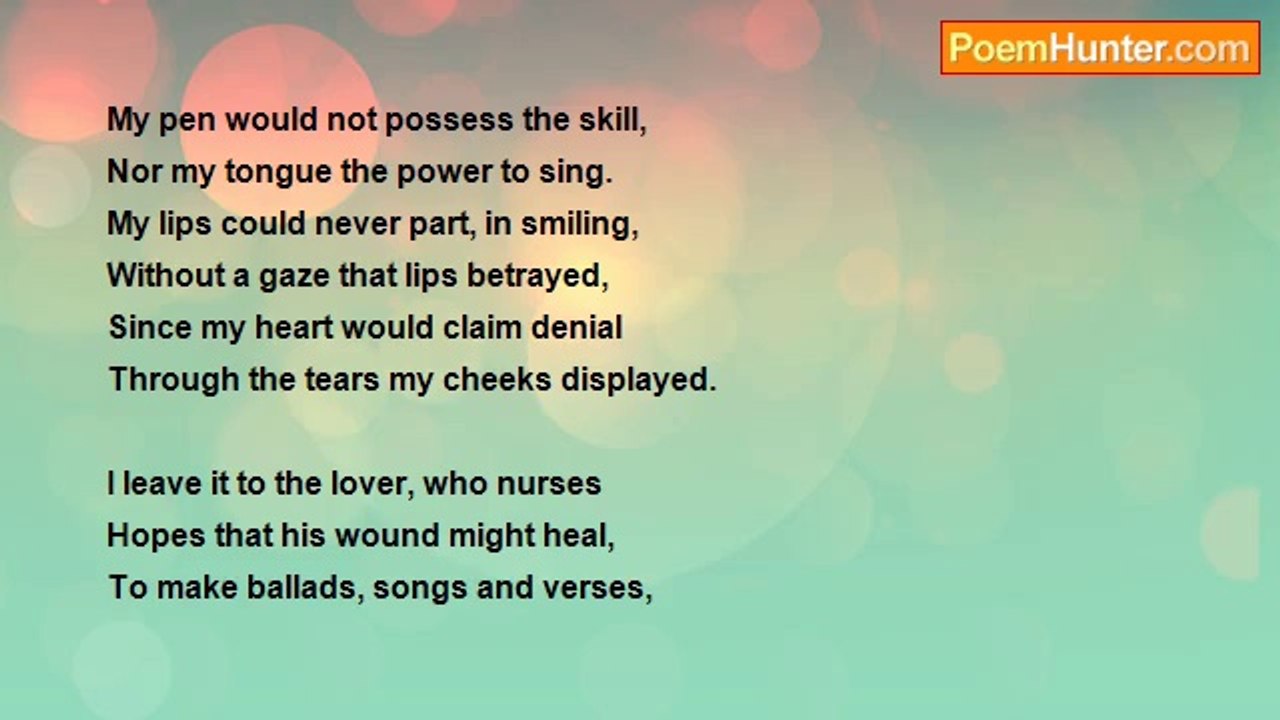 PoemHunter.com

My pen would not possess the skill,
Nor my tongue the power to sing.
My lips could never part, in smiling,
Without a gaze that lips betrayed,
Since my heart would claim denial
Through the tears my cheeks displayed.

I leave it to the lover, who nurses
Hopes that his wound might heal,
To make ballads, songs and verses,